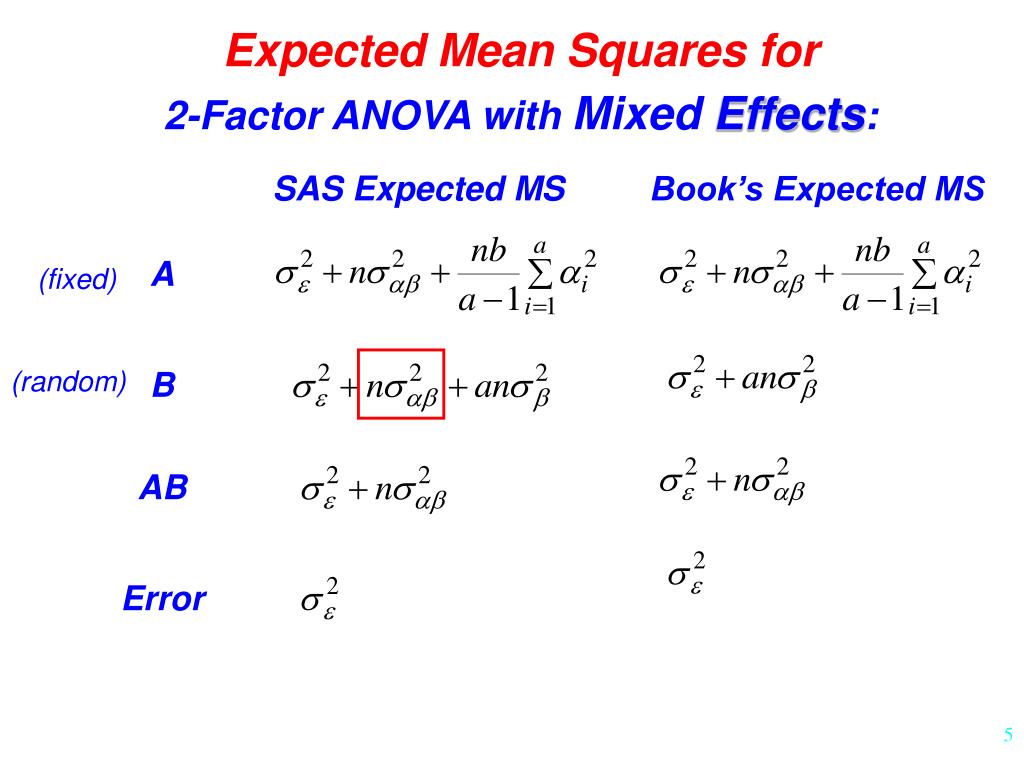 Expected Mean Squares for

2-Factor ANOVA with Mixed Effects:

| | | SAS Expected MS | Book's Expected MS |
|---|---|---|---|
| (fixed) | A | $\sigma_\varepsilon^2 + n\sigma_{\alpha\beta}^2 + \frac{nb}{a-1}\sum_{i=1}^{a}\alpha_i^2$ | $\sigma_\varepsilon^2 + n\sigma_{\alpha\beta}^2 + \frac{nb}{a-1}\sum_{i=1}^{a}\alpha_i^2$ |
| (random) | B | $\sigma_\varepsilon^2 + n\sigma_{\alpha\beta}^2 + an\sigma_\beta^2$ | $\sigma_\varepsilon^2 + an\sigma_\beta^2$ |
| | AB | $\sigma_\varepsilon^2 + n\sigma_{\alpha\beta}^2$ | $\sigma_\varepsilon^2 + n\sigma_{\alpha\beta}^2$ |
| | Error | $\sigma_\varepsilon^2$ | $\sigma_\varepsilon^2$ |

5